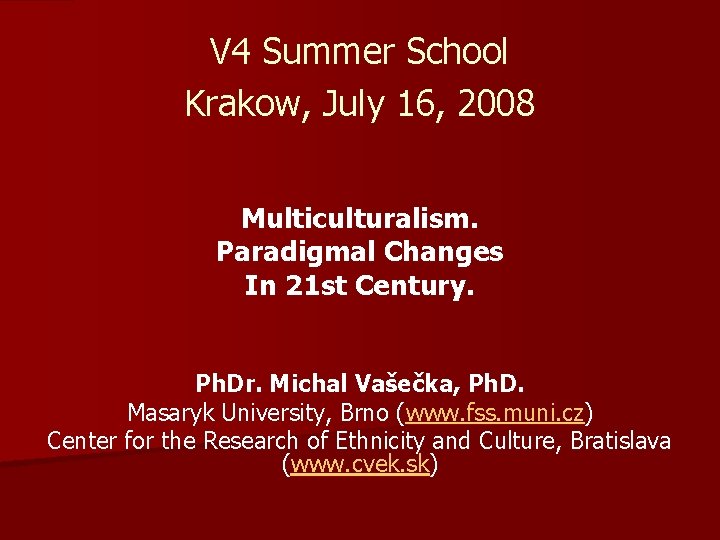 V4 Summer School
Krakow, July 16, 2008

Multiculturalism.
Paradigmal Changes
In 21st Century.

PhDr. Michal Vašečka, PhD.
Masaryk University, Brno (www.fss.muni.cz)
Center for the Research of Ethnicity and Culture, Bratislava (www.cvek.sk)